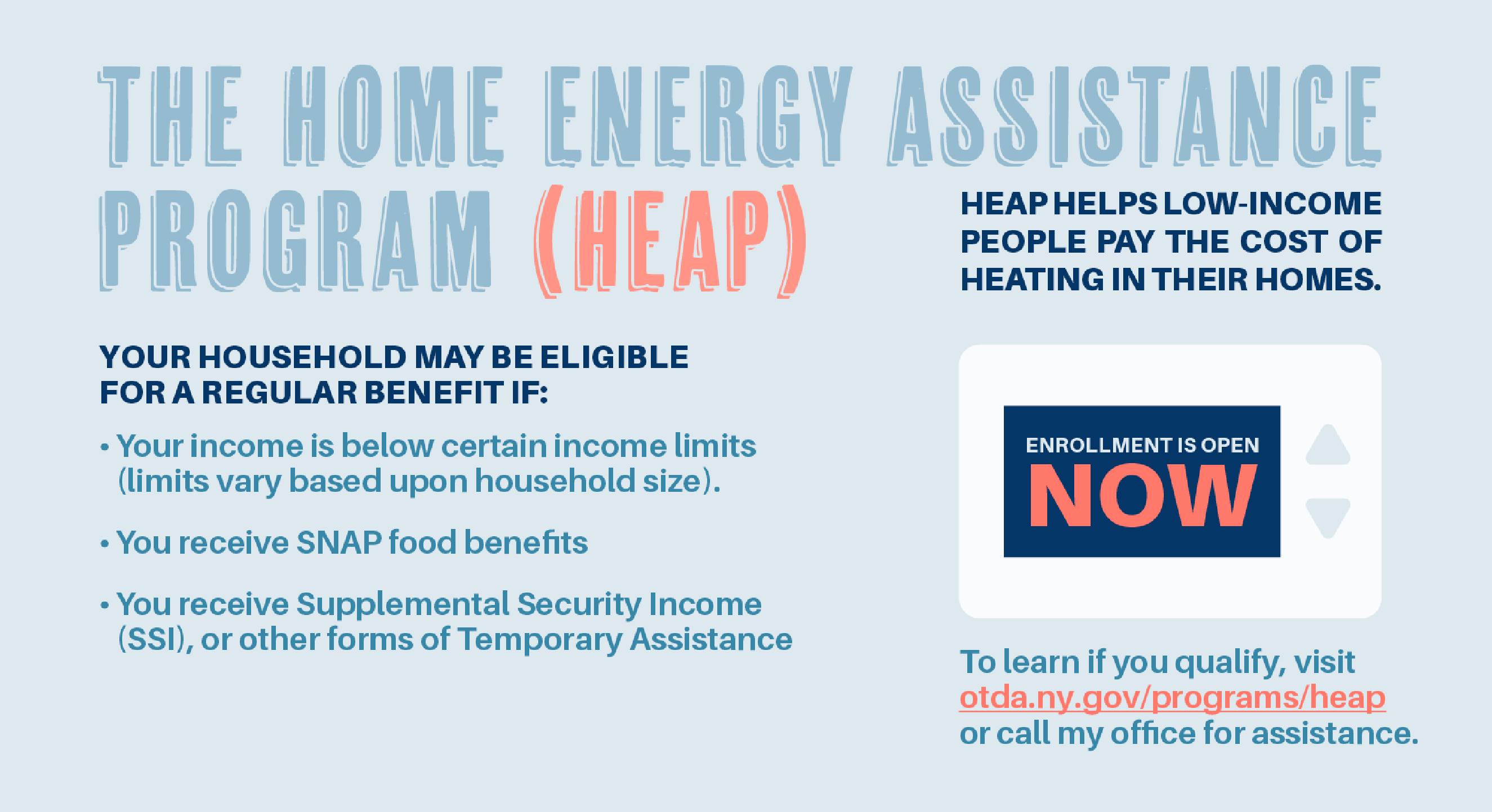 THE HOME ENERGY ASSISTANCE PROGRAM (HEAP)

HEAP HELPS LOW-INCOME PEOPLE PAY THE COST OF HEATING IN THEIR HOMES.

YOUR HOUSEHOLD MAY BE ELIGIBLE FOR A REGULAR BENEFIT IF:

• Your income is below certain income limits (limits vary based upon household size).

• You receive SNAP food benefits

• You receive Supplemental Security Income (SSI), or other forms of Temporary Assistance

ENROLLMENT IS OPEN
NOW

To learn if you qualify, visit otda.ny.gov/programs/heap or call my office for assistance.